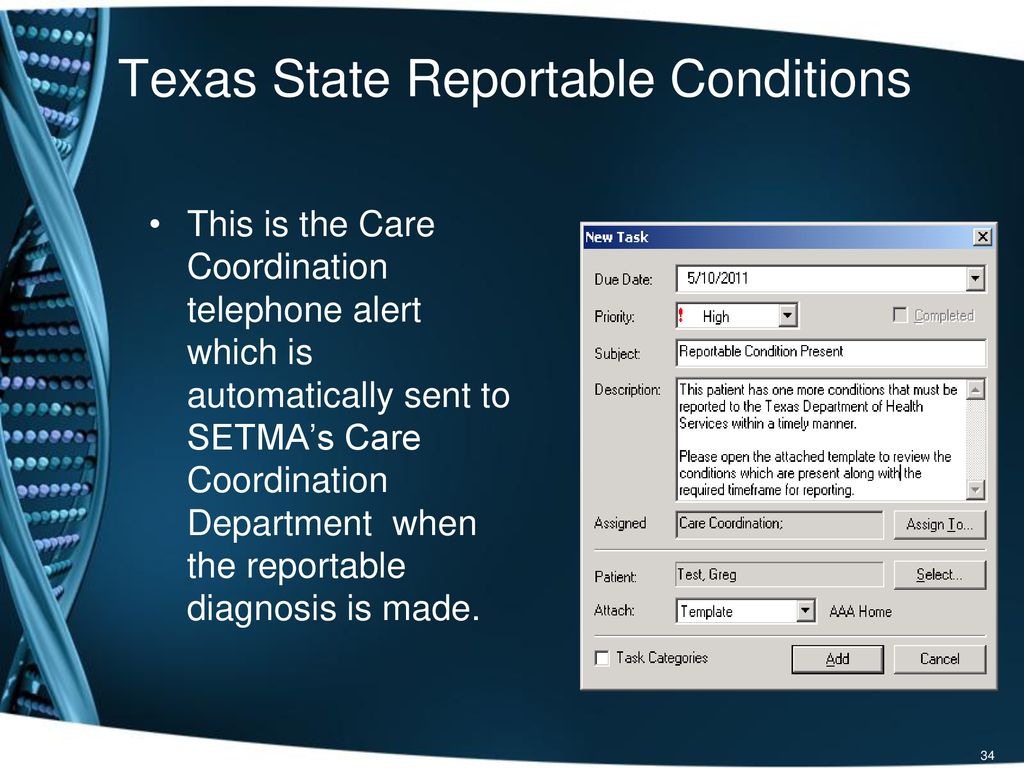 Texas State Reportable Conditions

• This is the Care Coordination telephone alert which is automatically sent to SETMA's Care Coordination Department when the reportable diagnosis is made.

New Task

Due Date: 5/10/2011

Priority: ! High

Completed

Subject: Reportable Condition Present

Description: This patient has one more conditions that must be reported to the Texas Department of Health Services within a timely manner.

Please open the attached template to review the conditions which are present along with the required timeframe for reporting.

Assigned Care Coordination;

Assign To...

Patient: Test, Greg

Select...

Attach: Template

AAA Home

Task Categories

Add

Cancel

34